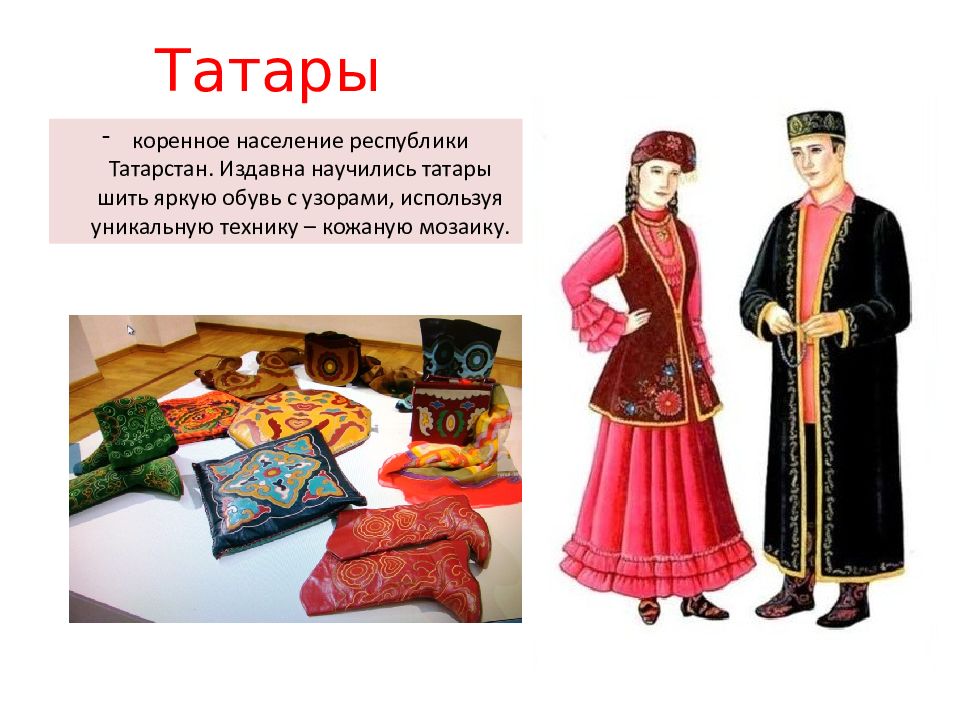 Татары

- коренное население республики Татарстан. Издавна научились татары шить яркую обувь с узорами, используя уникальную технику – кожаную мозаику.